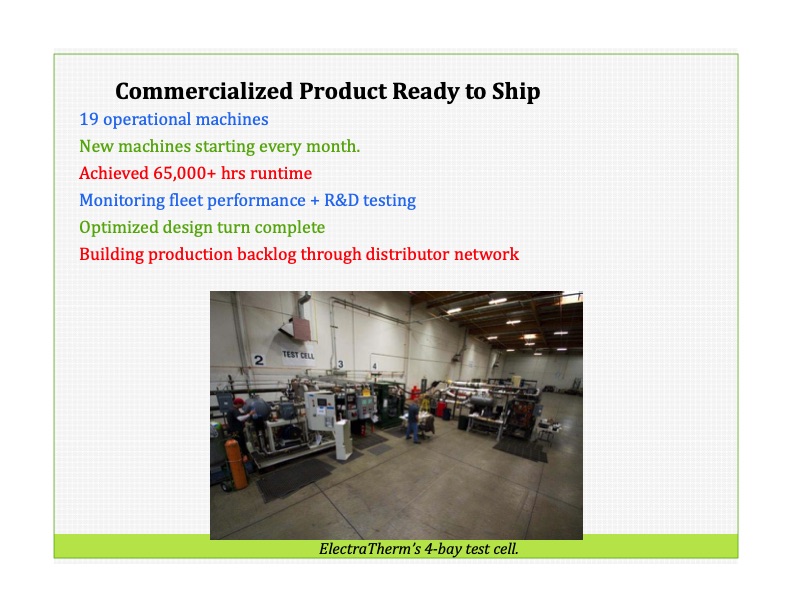 Commercialized Product Ready to Ship

19 operational machines

New machines starting every month.

Achieved 65,000+ hrs runtime

Monitoring fleet performance + R&D testing

Optimized design turn complete

Building production backlog through distributor network

2

TEST CELL

3

4

ElectraTherm's 4-bay test cell.